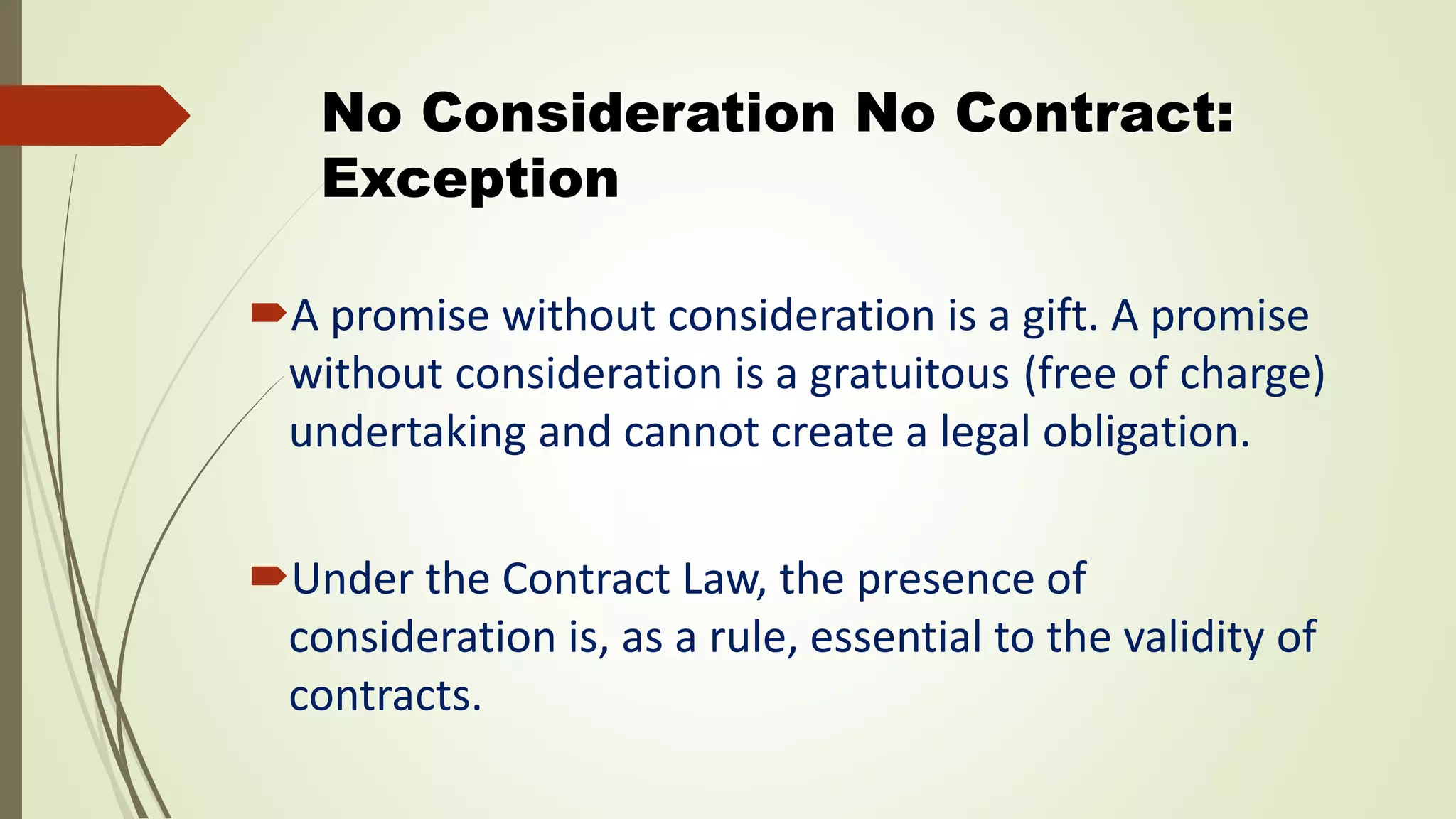 No Consideration No Contract: Exception

A promise without consideration is a gift. A promise without consideration is a gratuitous (free of charge) undertaking and cannot create a legal obligation.

Under the Contract Law, the presence of consideration is, as a rule, essential to the validity of contracts.